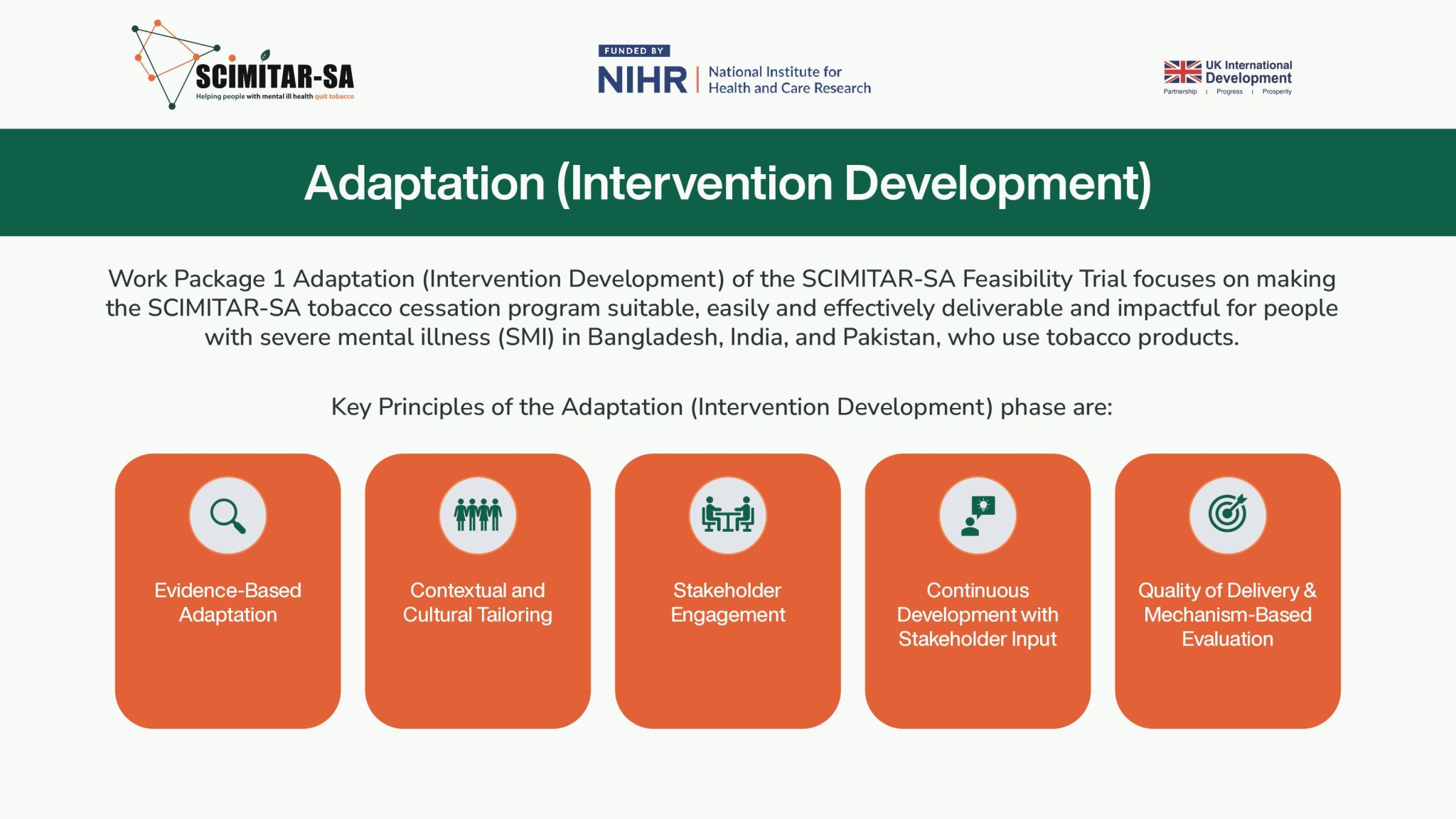 SCIMITAR-SA
Helping people with mental ill health quit tobacco

FUNDED BY
NIHR | National Institute for Health and Care Research

UK International Development
Partnership | Progress | Prosperity

Adaptation (Intervention Development)

Work Package 1 Adaptation (Intervention Development) of the SCIMITAR-SA Feasibility Trial focuses on making the SCIMITAR-SA tobacco cessation program suitable, easily and effectively deliverable and impactful for people with severe mental illness (SMI) in Bangladesh, India, and Pakistan, who use tobacco products.

Key Principles of the Adaptation (Intervention Development) phase are:

Evidence-Based Adaptation

Contextual and Cultural Tailoring

Stakeholder Engagement

Continuous Development with Stakeholder Input

Quality of Delivery & Mechanism-Based Evaluation